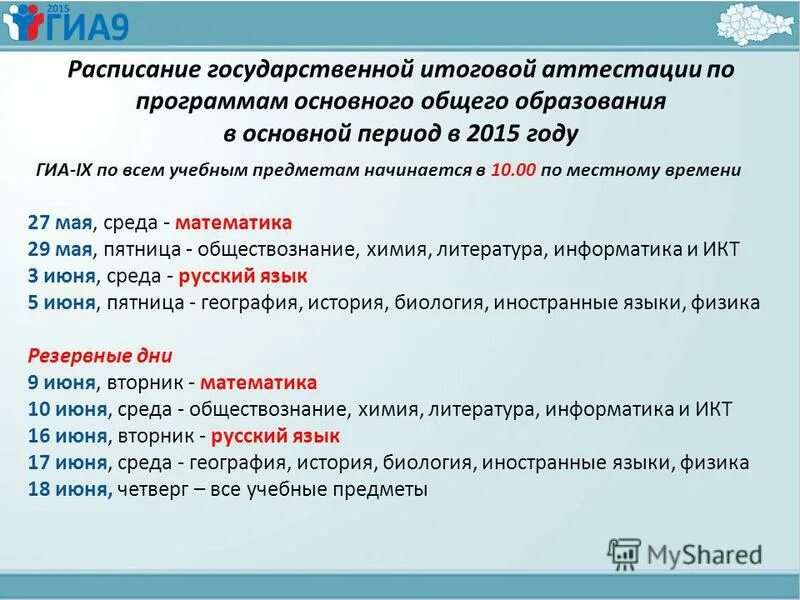 2015 ГИА9

Расписание государственной итоговой аттестации по программам основного общего образования в основной период в 2015 году

ГИА-IX по всем учебным предметам начинается в 10.00 по местному времени

27 мая, среда - математика
29 мая, пятница - обществознание, химия, литература, информатика и ИКТ
3 июня, среда - русский язык
5 июня, пятница - география, история, биология, иностранные языки, физика

Резервные дни
9 июня, вторник - математика
10 июня, среда - обществознание, химия, литература, информатика и ИКТ
16 июня, вторник - русский язык
17 июня, среда - география, история, биология, иностранные языки, физика
18 июня, четверг – все учебные предметы

MyShared